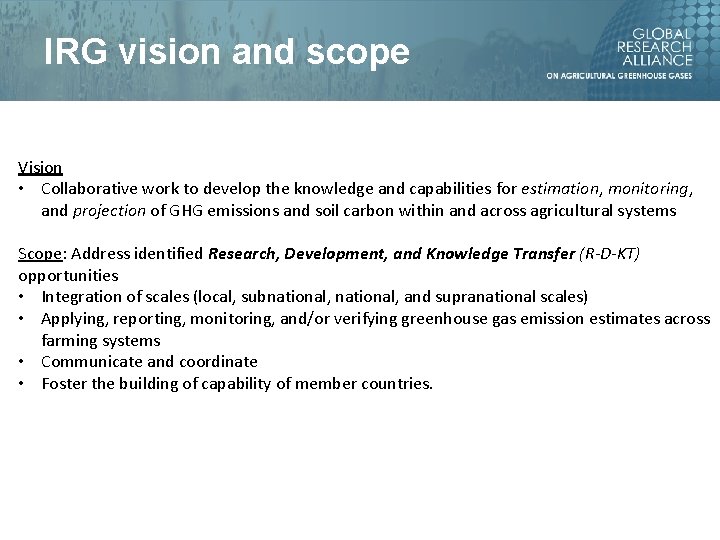 IRG vision and scope

GLOBAL RESEARCH ALLIANCE
ON AGRICULTURAL GREENHOUSE GASES

Vision
• Collaborative work to develop the knowledge and capabilities for estimation, monitoring, and projection of GHG emissions and soil carbon within and across agricultural systems

Scope: Address identified Research, Development, and Knowledge Transfer (R-D-KT) opportunities
• Integration of scales (local, subnational, national, and supranational scales)
• Applying, reporting, monitoring, and/or verifying greenhouse gas emission estimates across farming systems
• Communicate and coordinate
• Foster the building of capability of member countries.